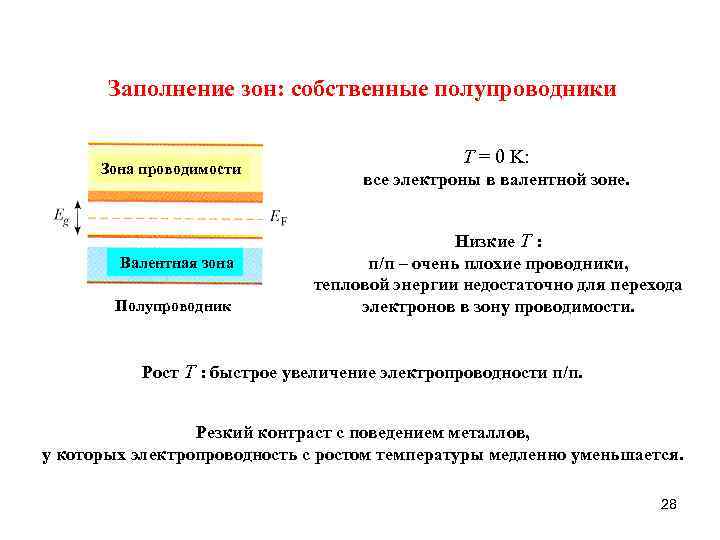 Заполнение зон: собственные полупроводники

Зона проводимости

$E_g$

$E_F$

Валентная зона

Полупроводник

$T = 0$ K:
все электроны в валентной зоне.

Низкие $T$ :
п/п – очень плохие проводники,
тепловой энергии недостаточно для перехода электронов в зону проводимости.

Рост $T$ : быстрое увеличение электропроводности п/п.

Резкий контраст с поведением металлов,
у которых электропроводность с ростом температуры медленно уменьшается.

28